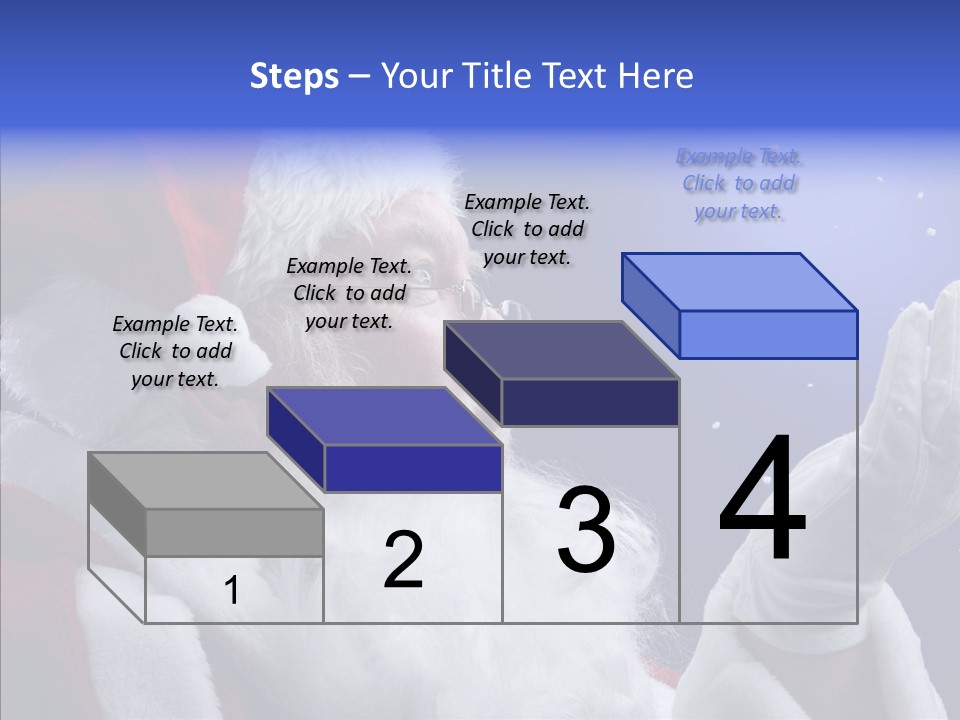 Steps – Your Title Text Here

Example Text. Click to add your text.

Example Text. Click to add your text.

Example Text. Click to add your text.

Example Text. Click to add your text.

1

2

3

4